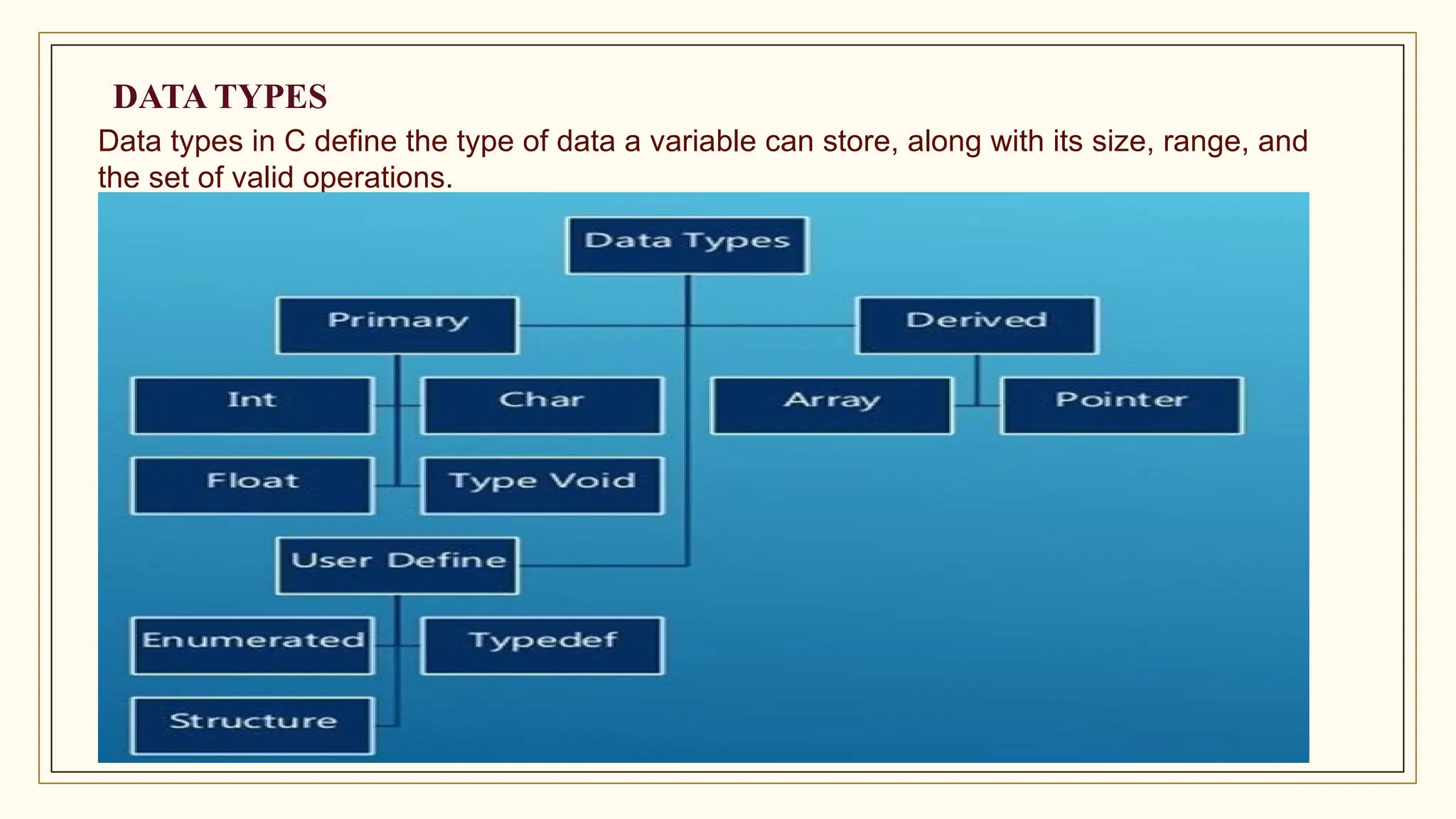 DATA TYPES

Data types in C define the type of data a variable can store, along with its size, range, and the set of valid operations.

Data Types

Primary

Derived

Int

Char

Array

Pointer

Float

Type Void

User Define

Enumerated

Typedef

Structure